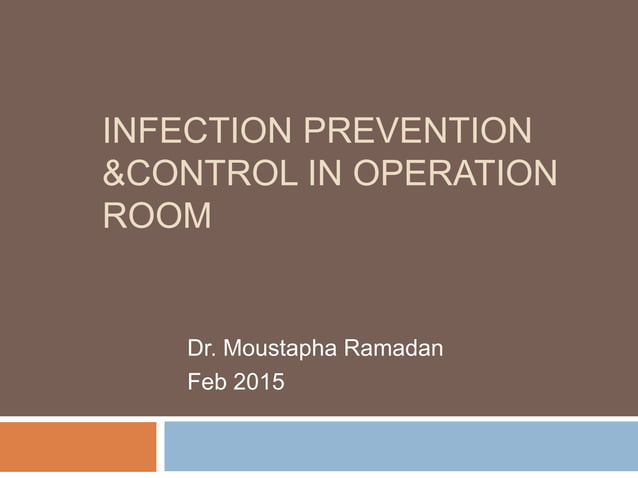 INFECTION PREVENTION &CONTROL IN OPERATION ROOM

Dr. Moustapha Ramadan
Feb 2015